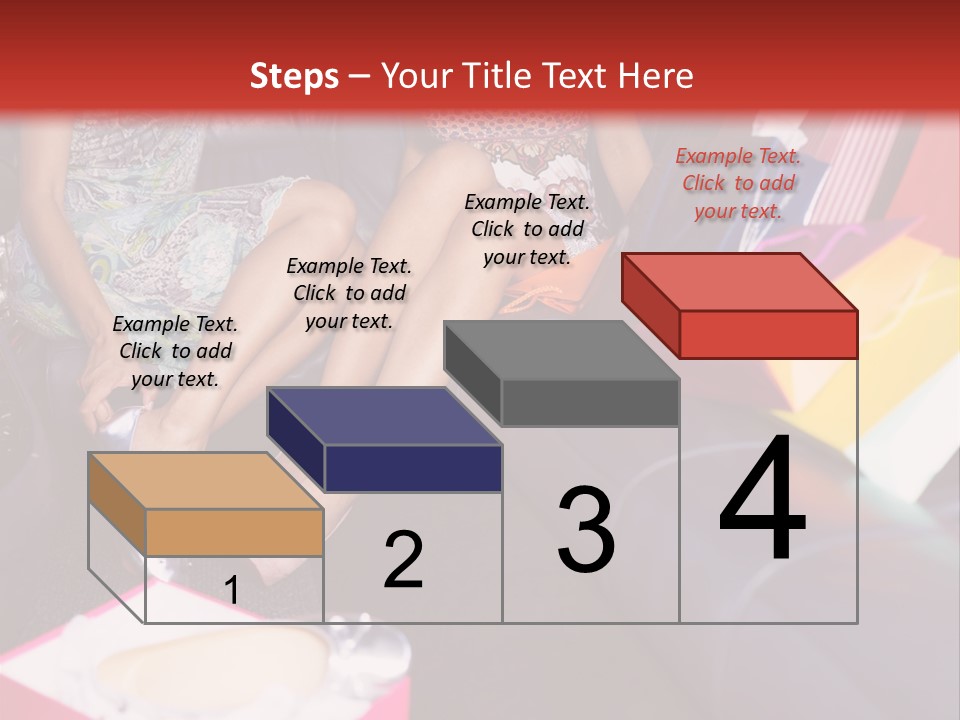 Steps – Your Title Text Here

Example Text. Click to add your text.

Example Text. Click to add your text.

Example Text. Click to add your text.

Example Text. Click to add your text.

1

2

3

4